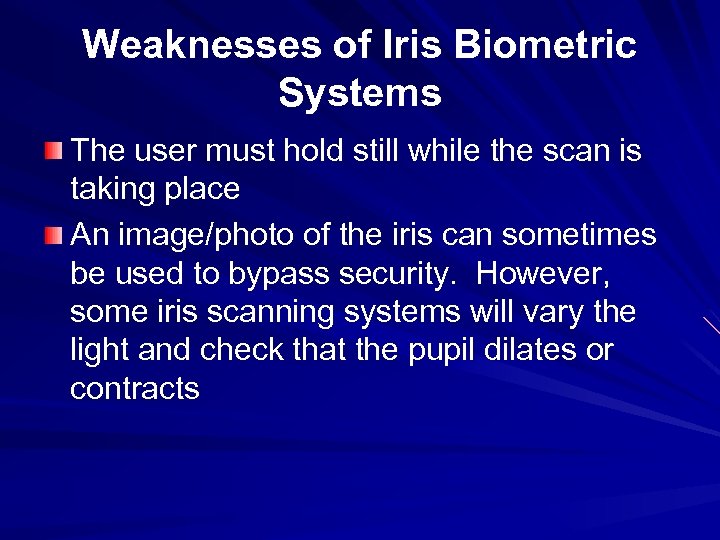 Weaknesses of Iris Biometric Systems

The user must hold still while the scan is taking place

An image/photo of the iris can sometimes be used to bypass security.  However, some iris scanning systems will vary the light and check that the pupil dilates or contracts